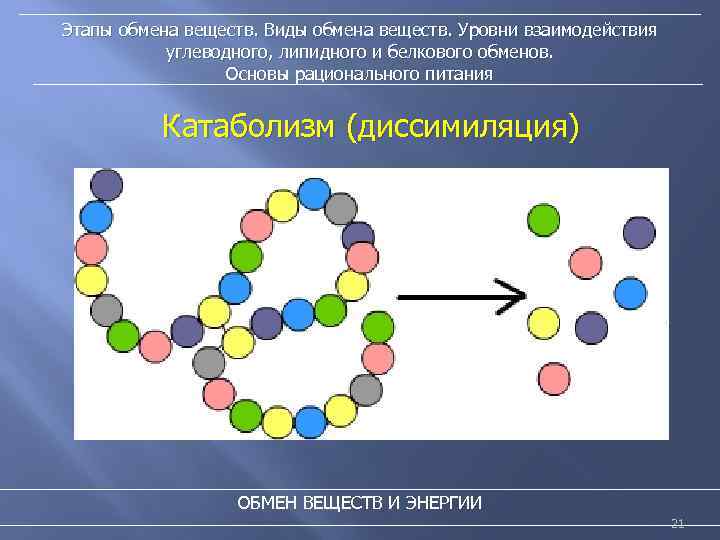 Этапы обмена веществ. Виды обмена веществ. Уровни взаимодействия углеводного, липидного и белкового обменов.
Основы рационального питания

Катаболизм (диссимиляция)

ОБМЕН ВЕЩЕСТВ И ЭНЕРГИИ

21